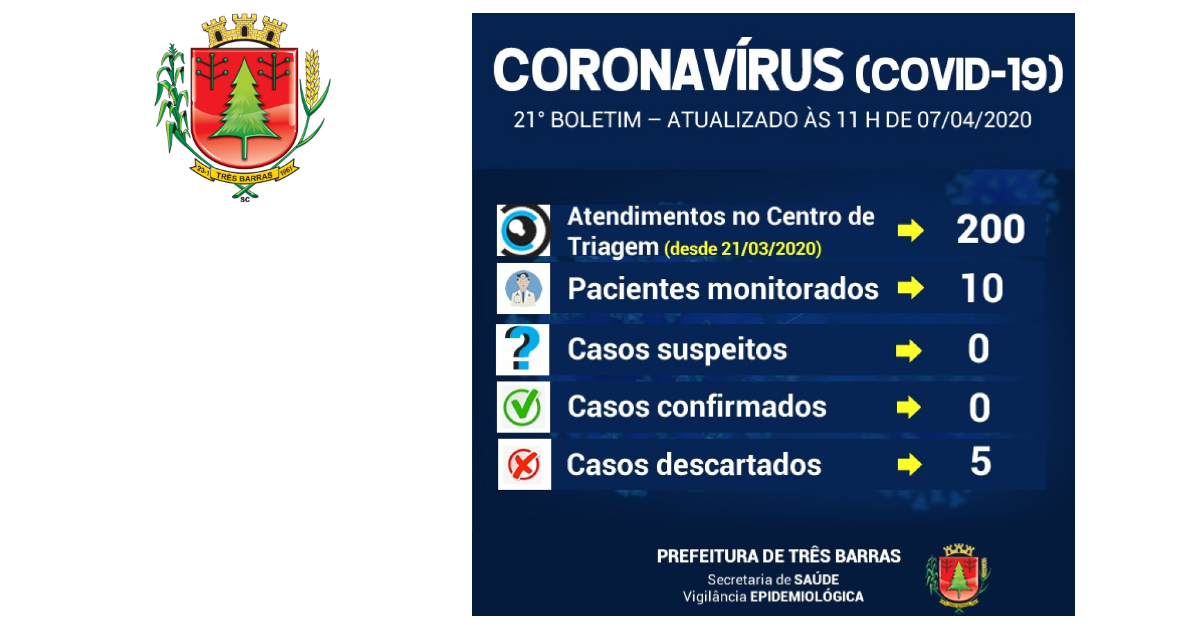 23-1 TRÊS BARRAS 1961
SC

CORONAVÍRUS (COVID-19)
21° BOLETIM – ATUALIZADO ÀS 11 H DE 07/04/2020

Atendimentos no Centro de Triagem (desde 21/03/2020) 200
Pacientes monitorados 10
Casos suspeitos 0
Casos confirmados 0
Casos descartados 5

PREFEITURA DE TRÊS BARRAS
Secretaria de SAÚDE
Vigilância EPIDEMIOLÓGICA